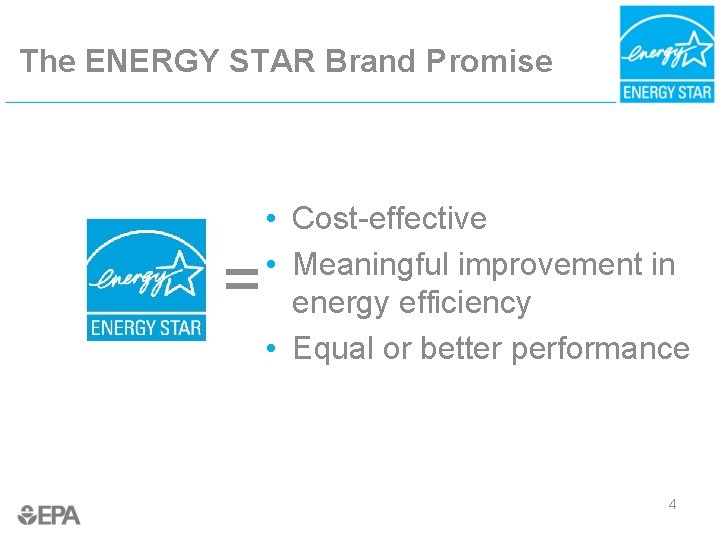 The ENERGY STAR Brand Promise

energy
ENERGY STAR

energy
ENERGY STAR

=

• Cost-effective
• Meaningful improvement in energy efficiency
• Equal or better performance

EPA

4